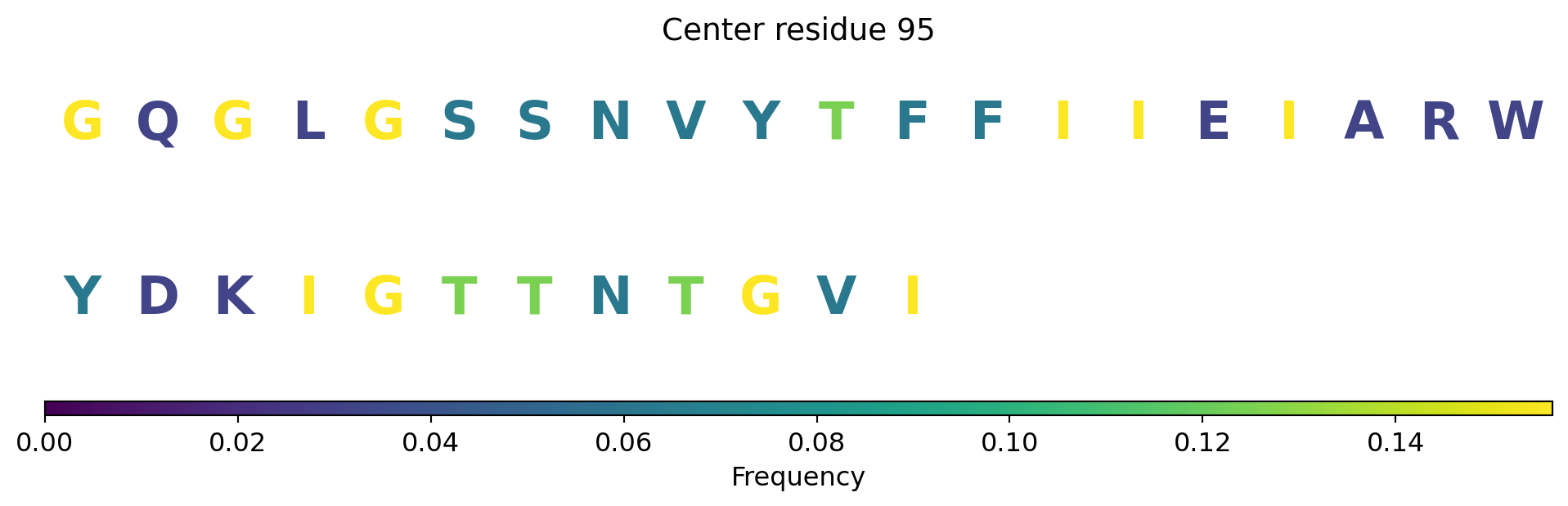 Center residue 95

G Q G L G S S N V Y T F F I I E I A R W

Y D K I G T T N T G V I

0.00 0.02 0.04 0.06 0.08 0.10 0.12 0.14

Frequency